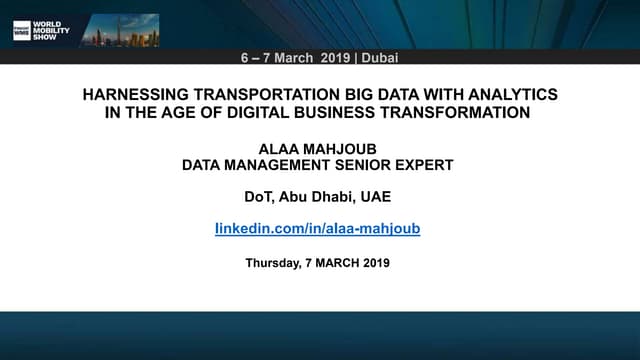 WORLD MOBILITY SHOW

6 – 7 March 2019 | Dubai

HARNESSING TRANSPORTATION BIG DATA WITH ANALYTICS IN THE AGE OF DIGITAL BUSINESS TRANSFORMATION

ALAA MAHJOUB
DATA MANAGEMENT SENIOR EXPERT

DoT, Abu Dhabi, UAE

linkedin.com/in/alaa-mahjoub

Thursday, 7 MARCH 2019